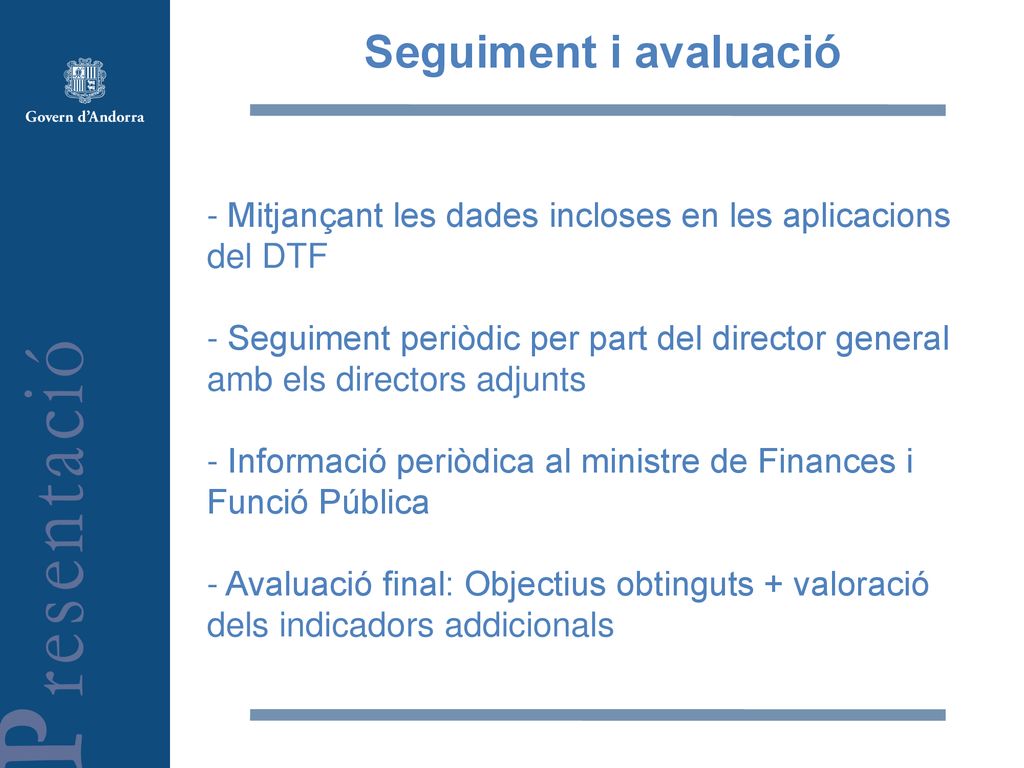 Govern d'Andorra

Presentació

Seguiment i avaluació

- Mitjançant les dades incloses en les aplicacions del DTF

- Seguiment periòdic per part del director general amb els directors adjunts

- Informació periòdica al ministre de Finances i Funció Pública

- Avaluació final: Objectius obtinguts + valoració dels indicadors addicionals